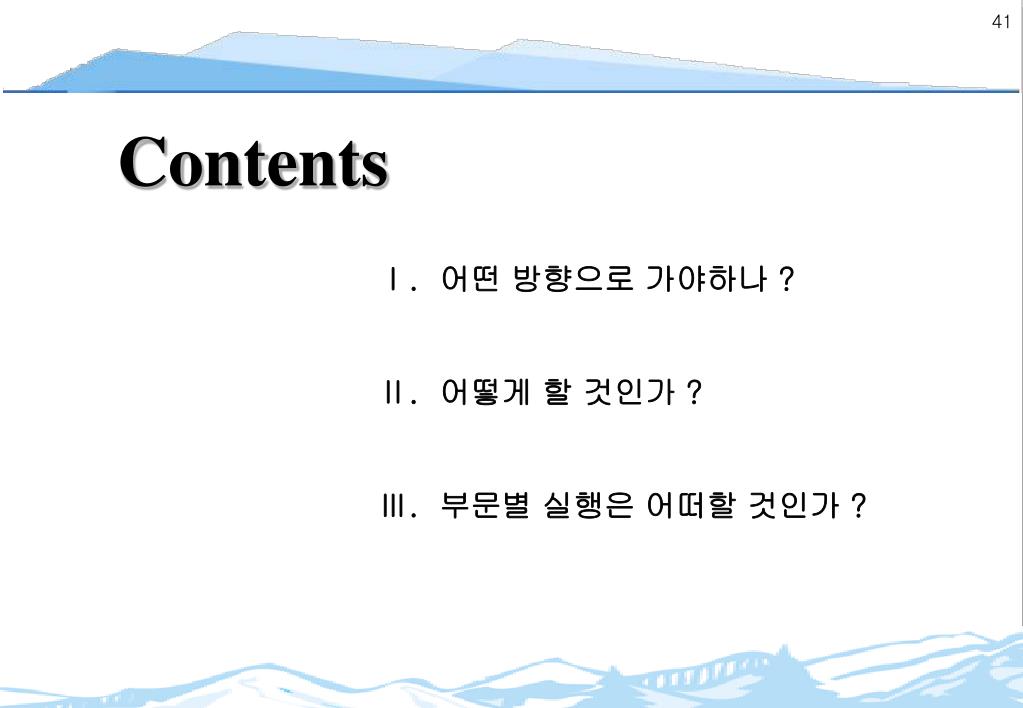 41

Contents

Ⅰ. 어떤 방향으로 가야하나 ?

Ⅱ. 어떻게 할 것인가 ?

Ⅲ. 부문별 실행은 어떠할 것인가 ?